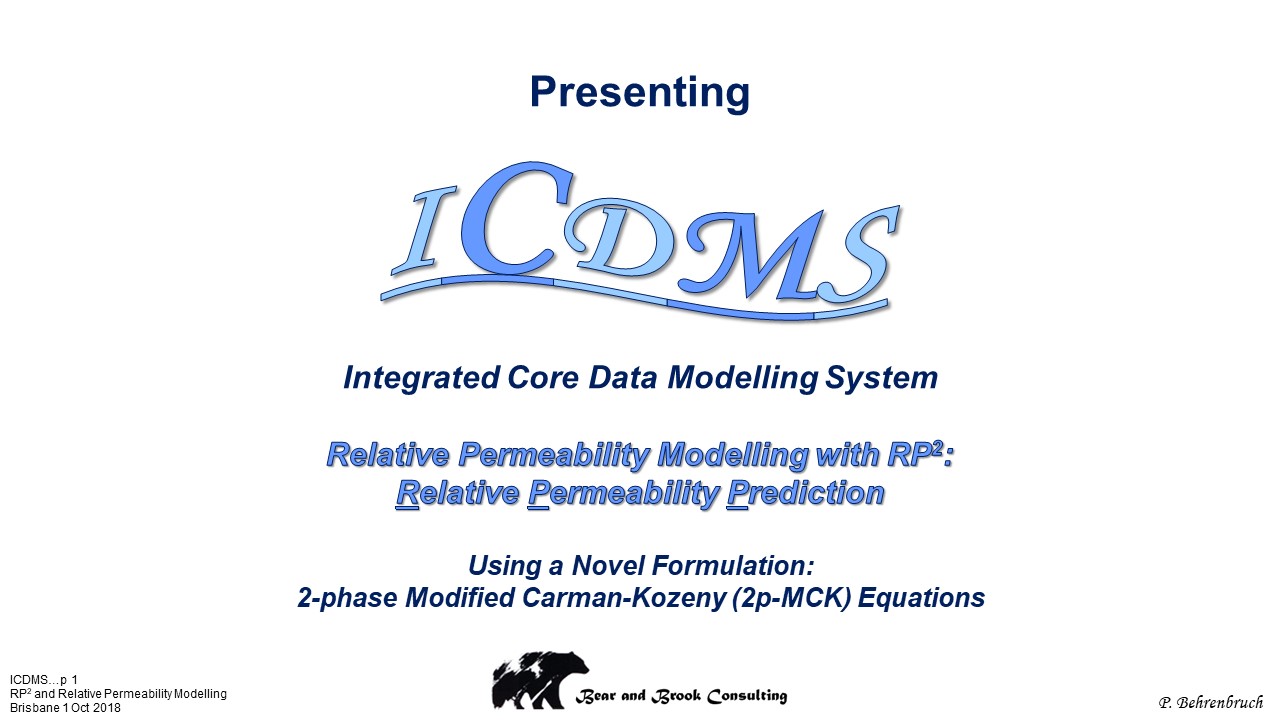 Presenting

ICDMS

Integrated Core Data Modelling System

Relative Permeability Modelling with RP²: Relative Permeability Prediction

Using a Novel Formulation:
2-phase Modified Carman-Kozeny (2p-MCK) Equations

ICDMS…p 1
RP² and Relative Permeability Modelling
Brisbane 1 Oct 2018

Bear and Brook Consulting

P. Behrenbruch